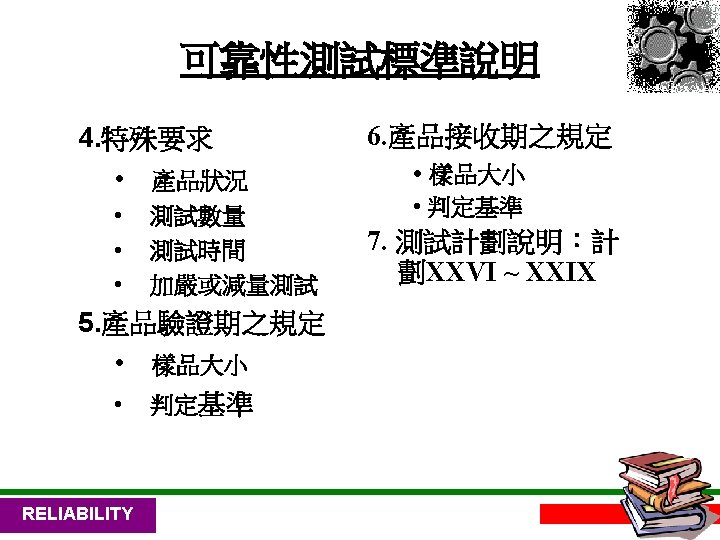 可靠性測試標準說明

4.特殊要求
• 產品狀況
• 測試數量
• 測試時間
• 加嚴或減量測試

5.產品驗證期之規定
• 樣品大小
• 判定基準

6.產品接收期之規定
• 樣品大小
• 判定基準

7. 測試計劃說明：計劃XXVI ~ XXIX

RELIABILITY